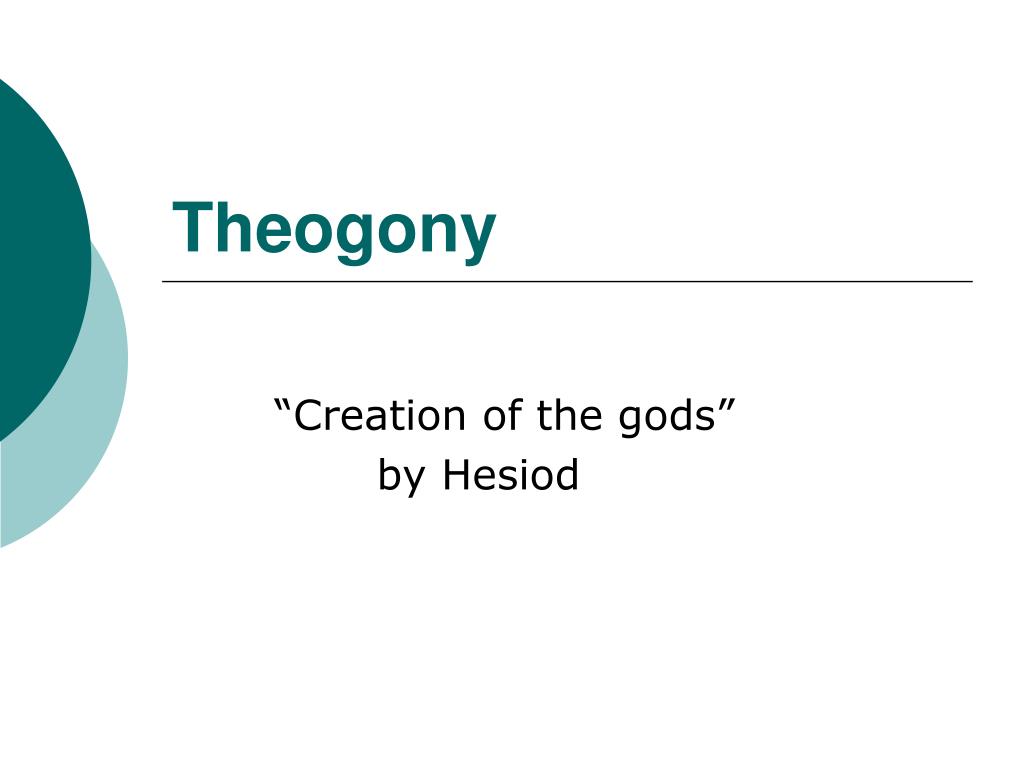 Theogony

“Creation of the gods”
by Hesiod